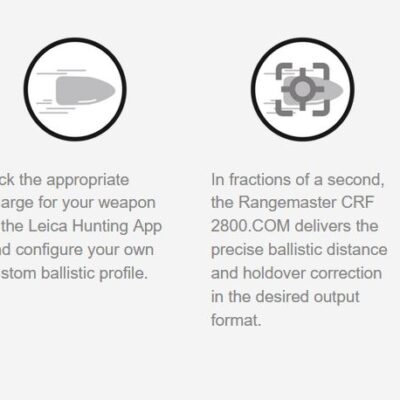 ck the appropriate arge for your weapon the Leica Hunting App d configure your own stom ballistic profile.

In fractions of a second, the Rangemaster CRF 2800.COM delivers the precise ballistic distance and holdover correction in the desired output format.